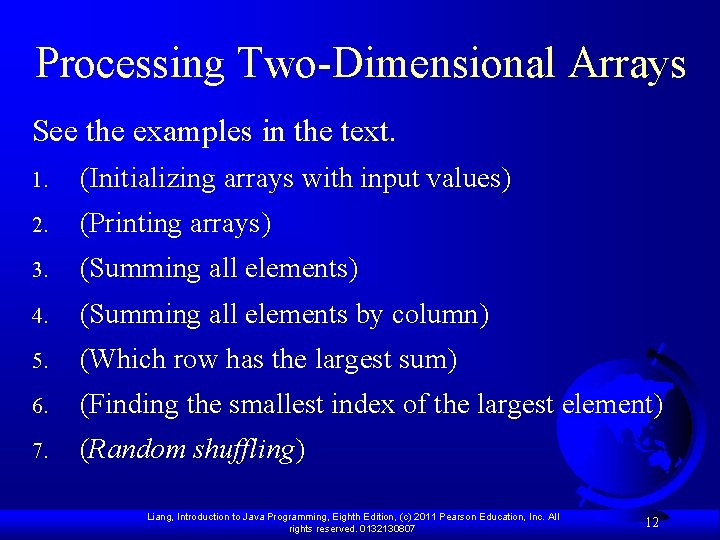 Processing Two-Dimensional Arrays

See the examples in the text.

1. (Initializing arrays with input values)
2. (Printing arrays)
3. (Summing all elements)
4. (Summing all elements by column)
5. (Which row has the largest sum)
6. (Finding the smallest index of the largest element)
7. (Random shuffling)

Liang, Introduction to Java Programming, Eighth Edition, (c) 2011 Pearson Education, Inc. All rights reserved. 0132130807

12